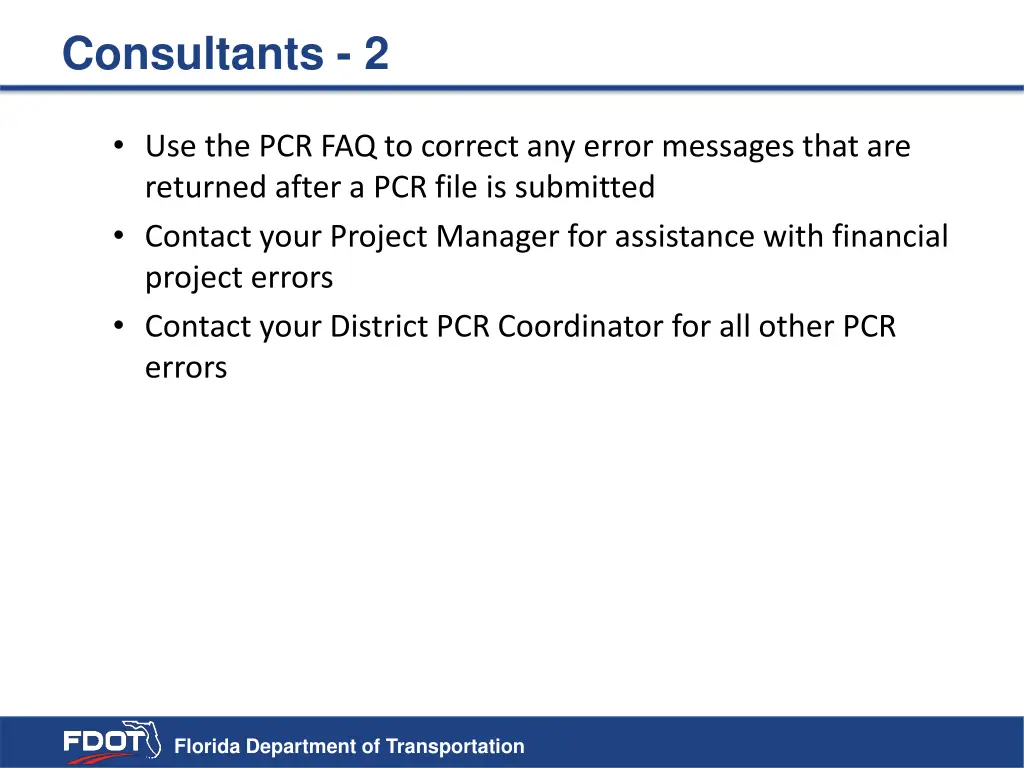 Consultants - 2

• Use the PCR FAQ to correct any error messages that are returned after a PCR file is submitted
• Contact your Project Manager for assistance with financial project errors
• Contact your District PCR Coordinator for all other PCR errors

FDOT

Florida Department of Transportation